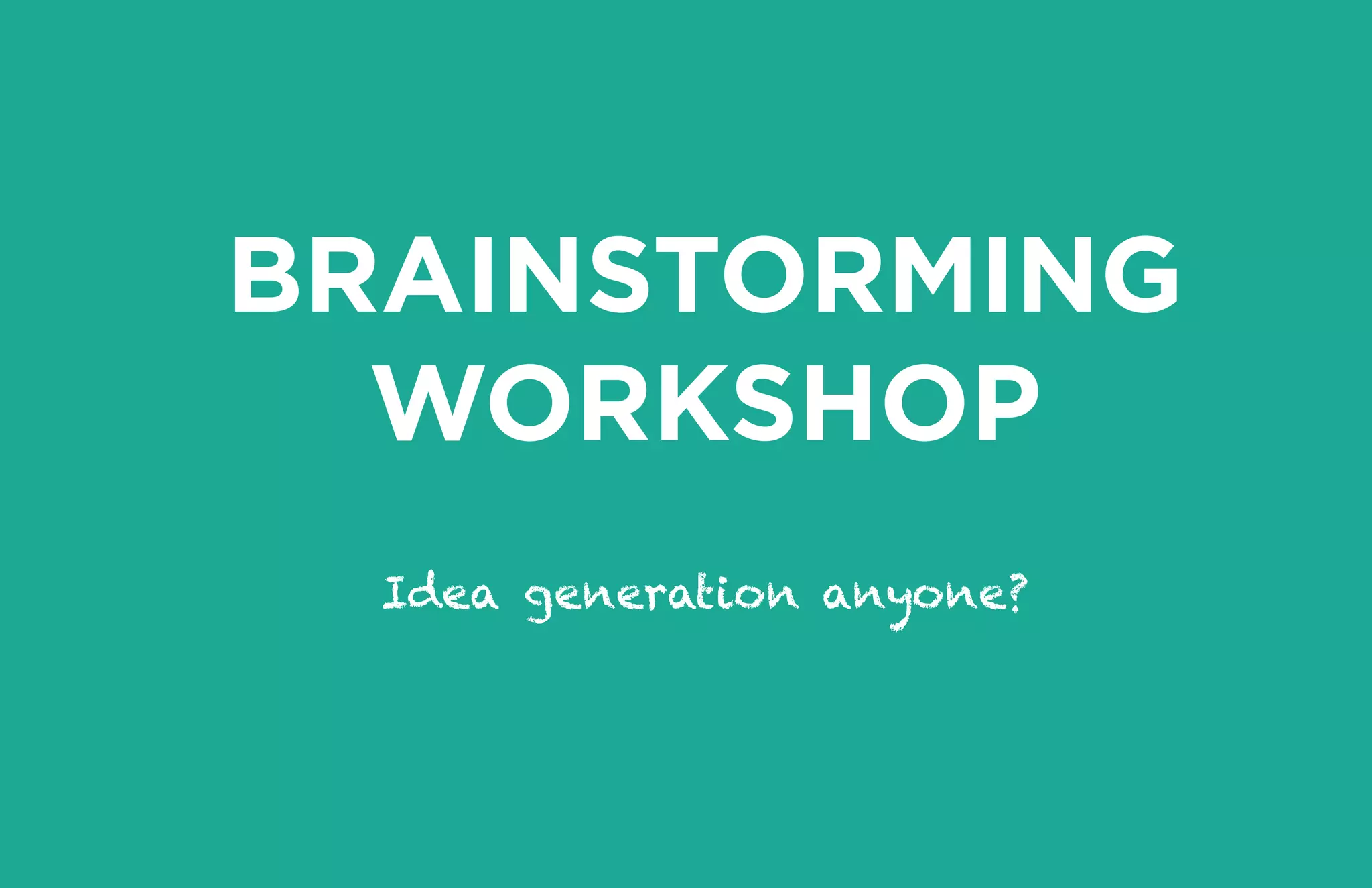 BRAINSTORMING WORKSHOP

Idea generation anyone?